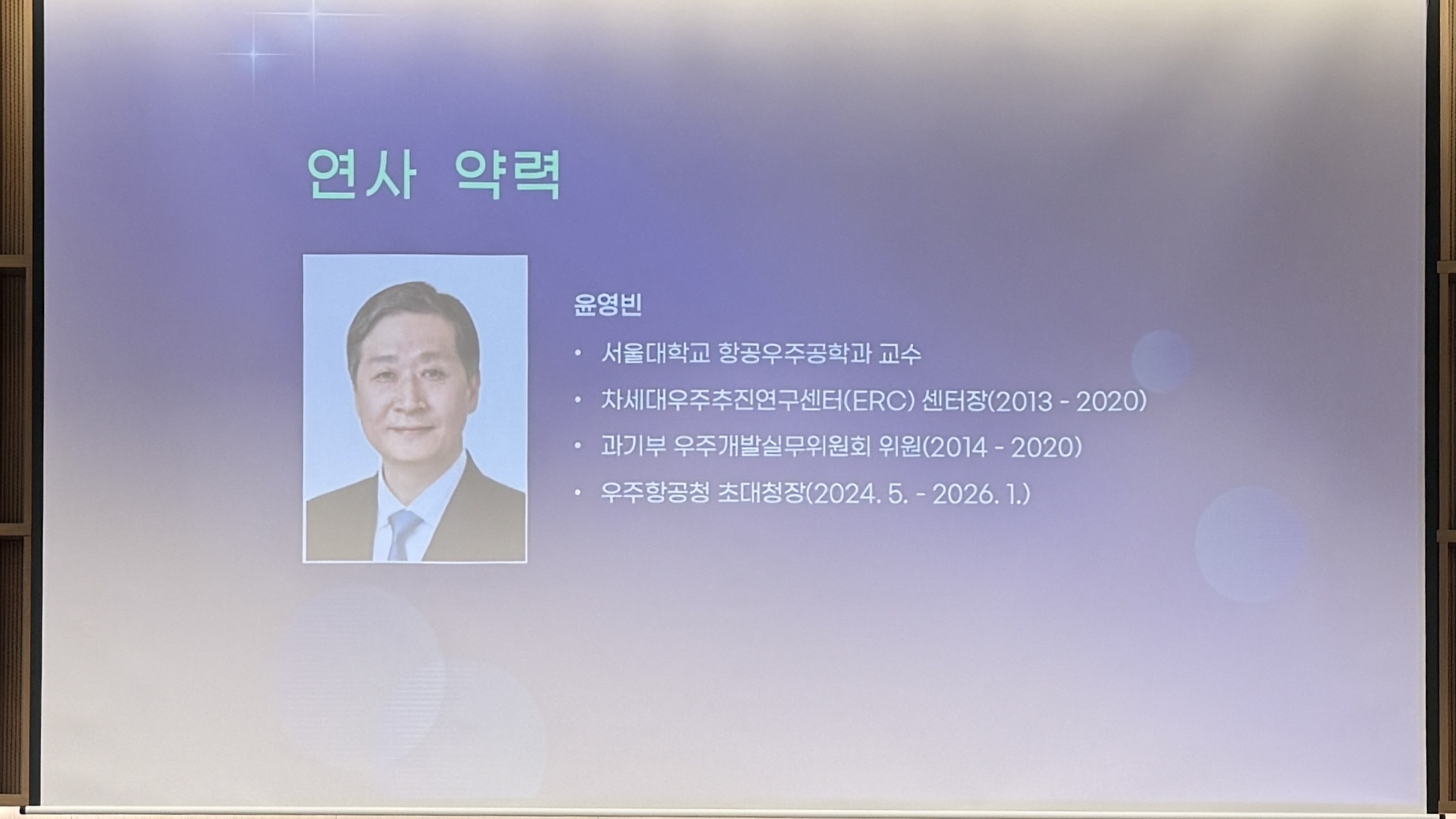 연사 약력

윤영빈

• 서울대학교 항공우주공학과 교수
• 차세대우주추진연구센터(ERC) 센터장(2013 - 2020)
• 과기부 우주개발실무위원회 위원(2014 - 2020)
• 우주항공청 초대청장(2024. 5. - 2026. 1.)